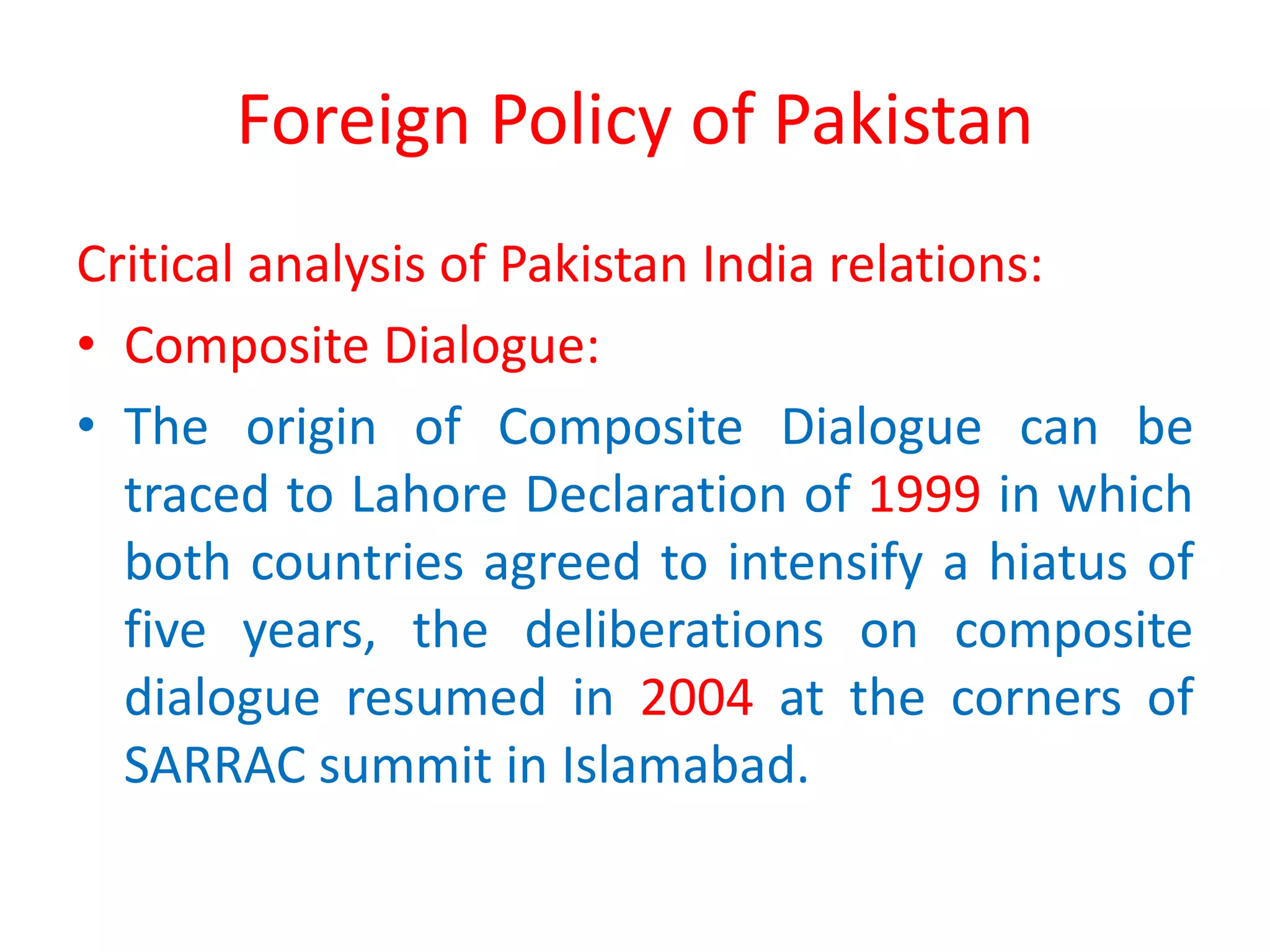 Foreign Policy of Pakistan

Critical analysis of Pakistan India relations:

• Composite Dialogue:

• The origin of Composite Dialogue can be traced to Lahore Declaration of 1999 in which both countries agreed to intensify a hiatus of five years, the deliberations on composite dialogue resumed in 2004 at the corners of SARRAC summit in Islamabad.